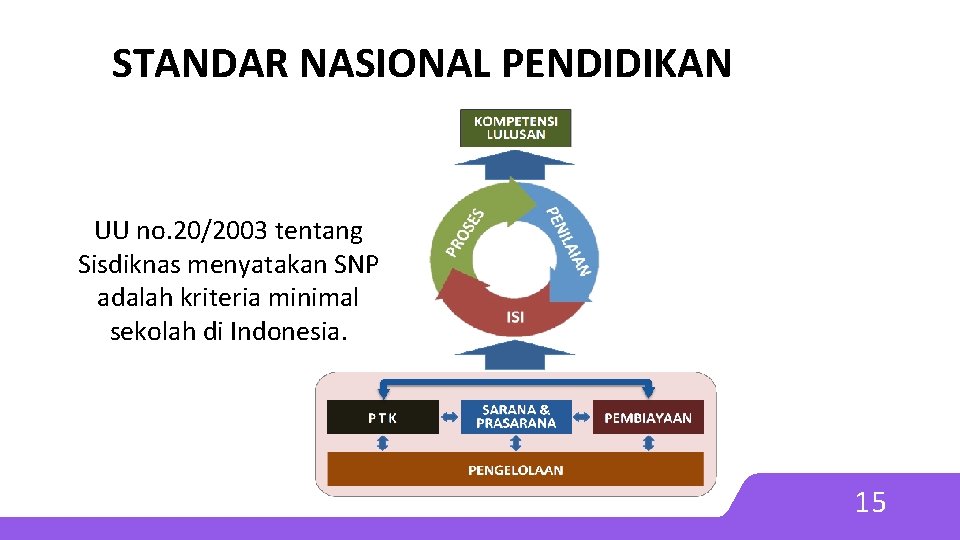 STANDAR NASIONAL PENDIDIKAN

UU no.20/2003 tentang Sisdiknas menyatakan SNP adalah kriteria minimal sekolah di Indonesia.

KOMPETENSI LULUSAN

PROSES

PENILAIAN

ISI

PTK

SARANA & PRASARANA

PEMBIAYAAN

PENGELOLAAN

15